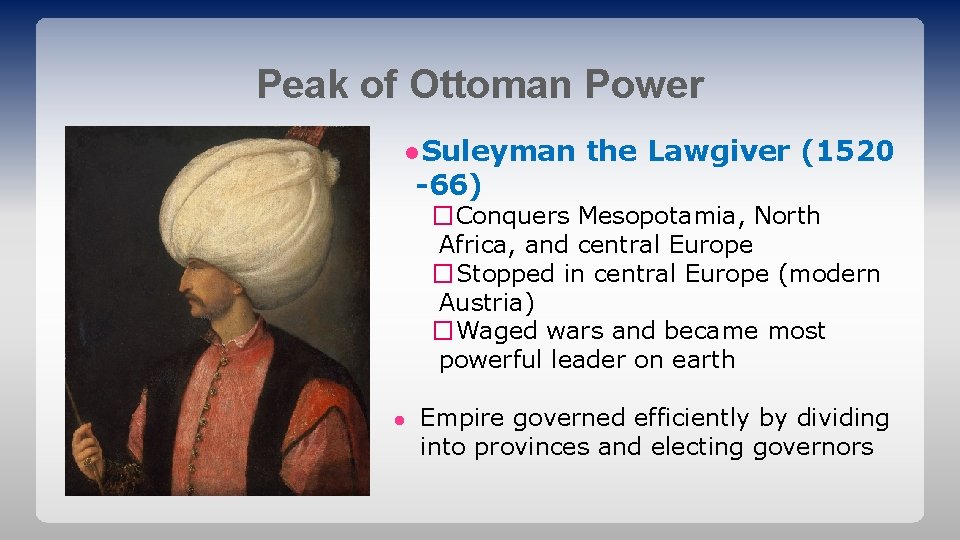 Peak of Ottoman Power

●Suleyman the Lawgiver (1520 -66)

□Conquers Mesopotamia, North Africa, and central Europe
□Stopped in central Europe (modern Austria)
□Waged wars and became most powerful leader on earth

● Empire governed efficiently by dividing into provinces and electing governors